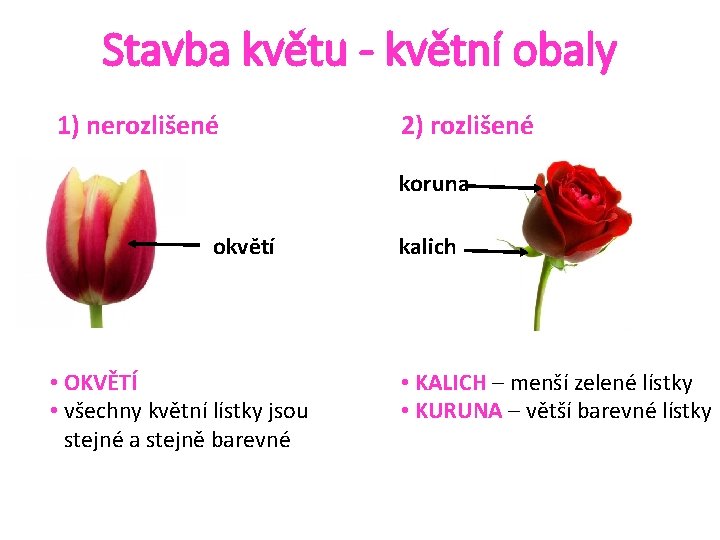 Stavba květu - květní obaly

1) nerozlišené

okvětí

• OKVĚTÍ
• všechny květní lístky jsou stejné a stejně barevné

2) rozlišené

koruna

kalich

• KALICH – menší zelené lístky
• KURUNA – větší barevné lístky